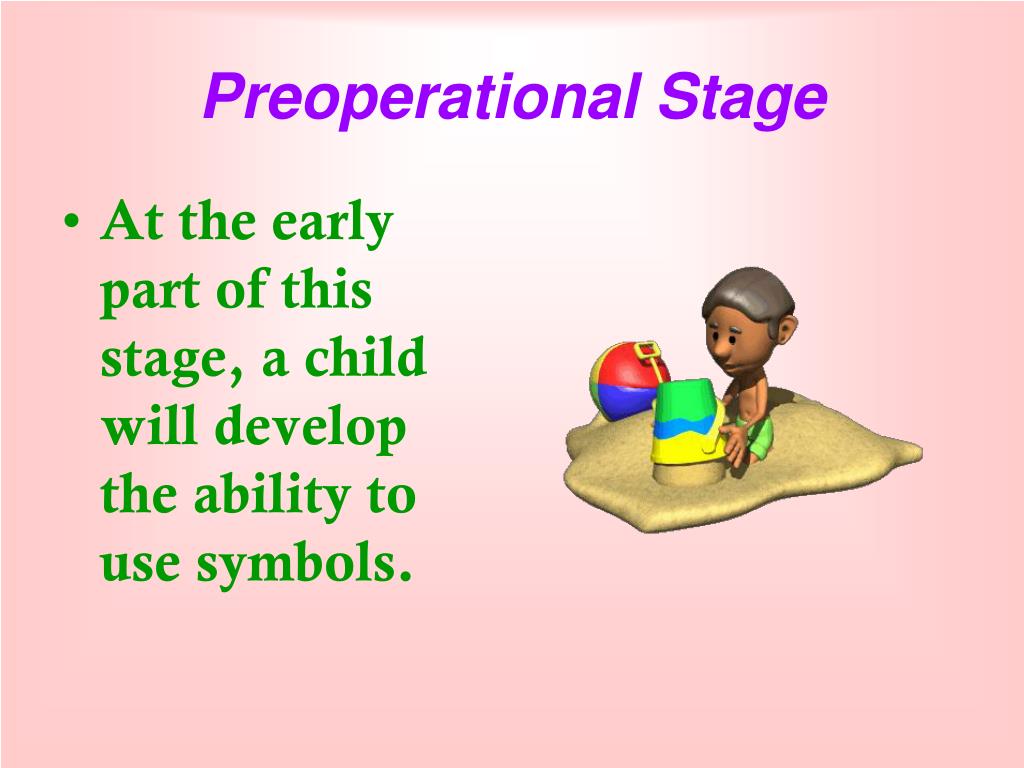 Preoperational Stage

• At the early part of this stage, a child will develop the ability to use symbols.